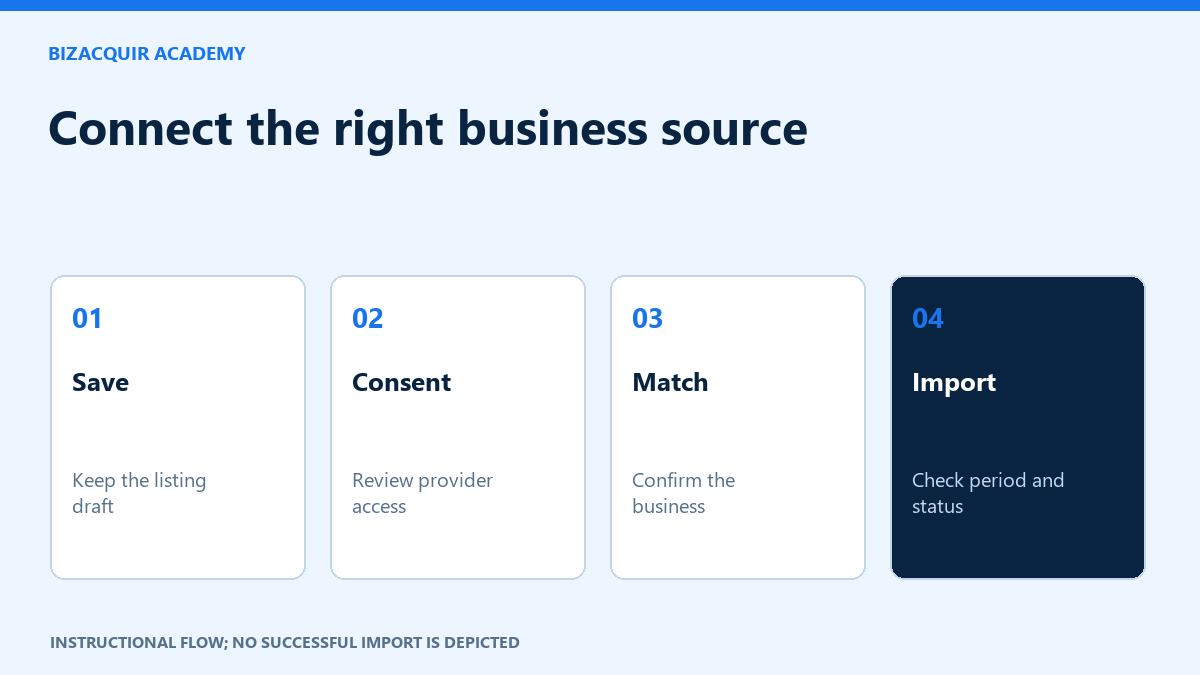 BIZACQUIR ACADEMY

Connect the right business source

01

Save

Keep the listing draft

02

Consent

Review provider access

03

Match

Confirm the business

04

Import

Check period and status

INSTRUCTIONAL FLOW; NO SUCCESSFUL IMPORT IS DEPICTED